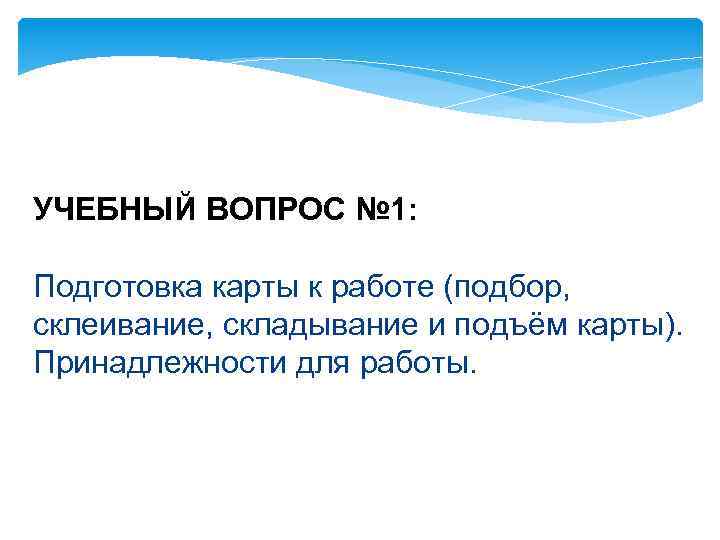 УЧЕБНЫЙ ВОПРОС №1:

Подготовка карты к работе (подбор, склеивание, складывание и подъём карты). Принадлежности для работы.